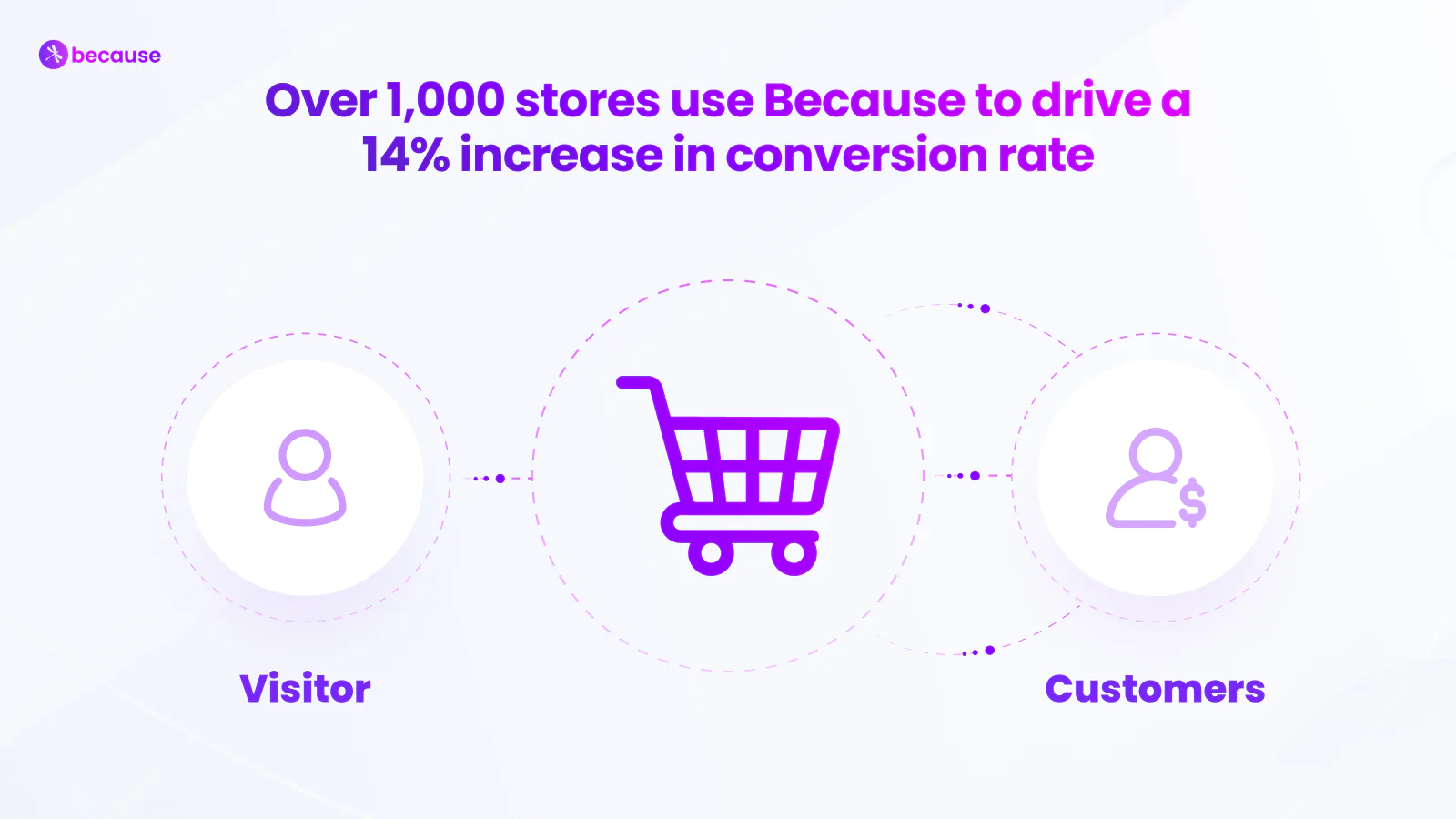 because

Over 1,000 stores use Because to drive a 14% increase in conversion rate

Visitor

Customers